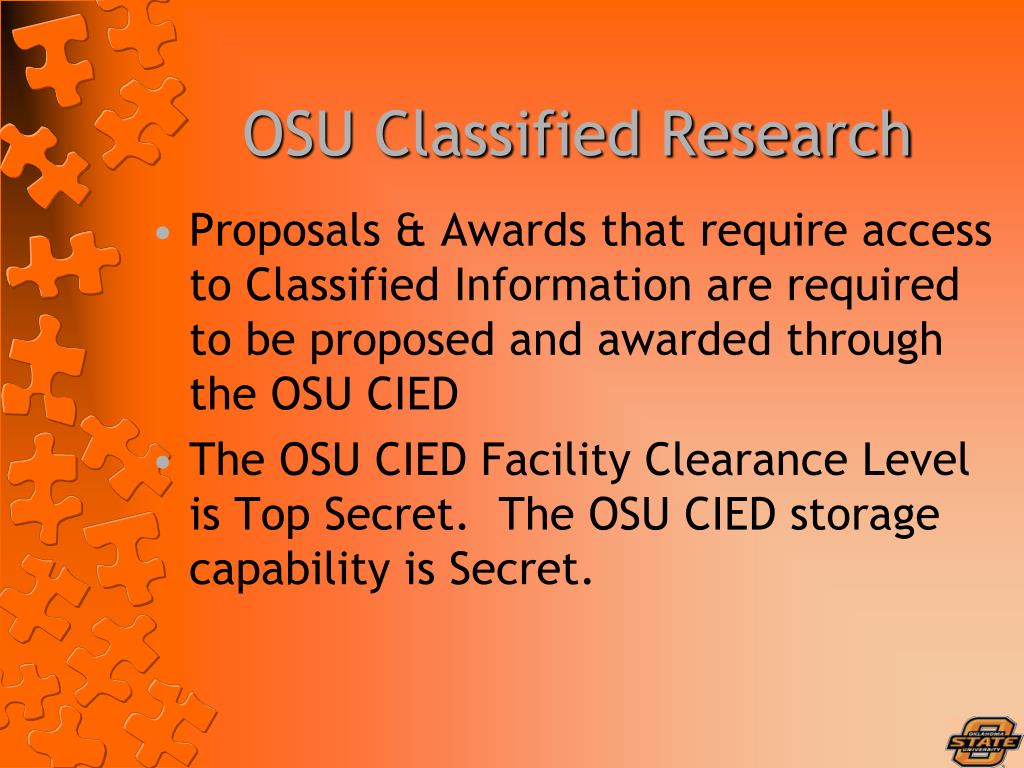 OSU Classified Research

• Proposals & Awards that require access to Classified Information are required to be proposed and awarded through the OSU CIED

• The OSU CIED Facility Clearance Level is Top Secret. The OSU CIED storage capability is Secret.

OKLAHOMA STATE UNIVERSITY